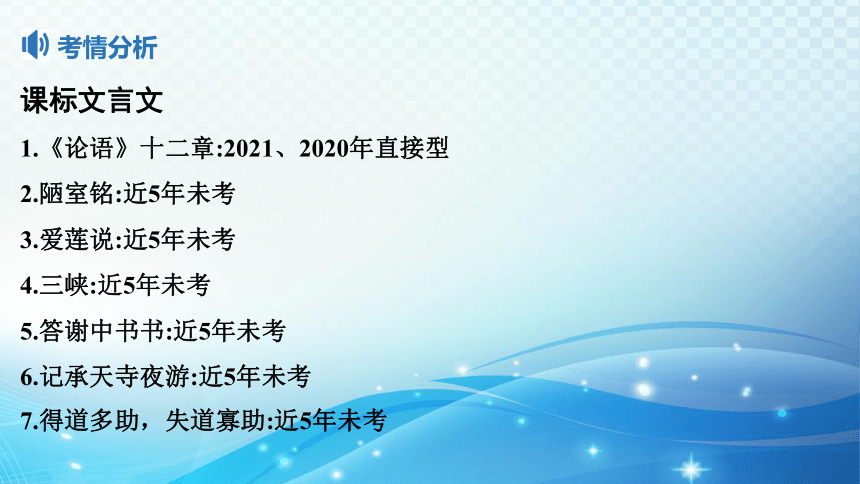 考情分析

课标文言文

1.《论语》十二章:2021、2020年直接型

2.陋室铭:近5年未考

3.爱莲说:近5年未考

4.三峡:近5年未考

5.答谢中书书:近5年未考

6.记承天寺夜游:近5年未考

7.得道多助，失道寡助:近5年未考